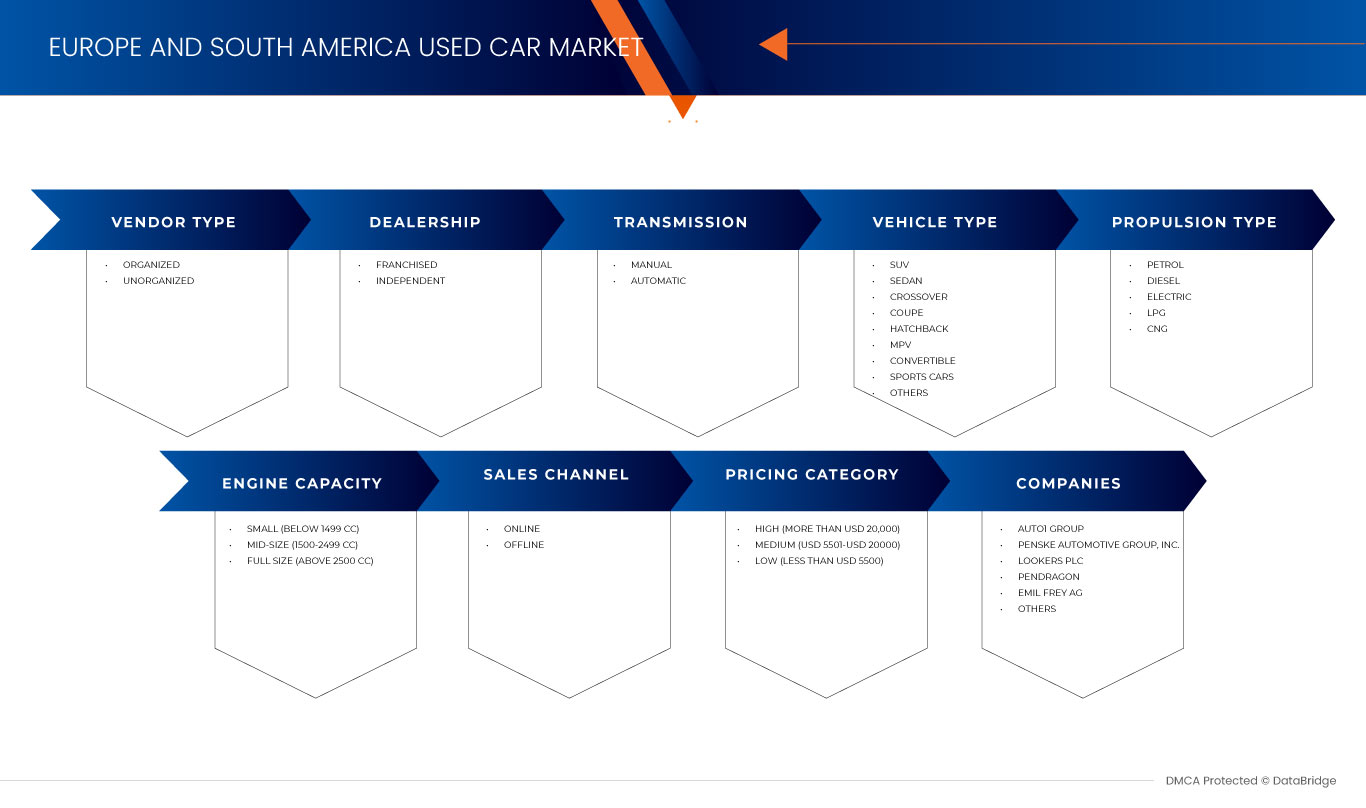 EUROPE AND SOUTH AMERICA USED CAR MARKET

VENDOR TYPE
· ORGANIZED
· UNORGANIZED

DEALERSHIP
· FRANCHISED
· INDEPENDENT

TRANSMISSION
· MANUAL
· AUTOMATIC

VEHICLE TYPE
· SUV
· SEDAN
· CROSSOVER
· COUPE
· HATCHBACK
· MPV
· CONVERTIBLE
· SPORTS CARS
· OTHERS

PROPULSION TYPE
· PETROL
· DIESEL
· ELECTRIC
· LPG
· CNG

ENGINE CAPACITY
· SMALL (BELOW 1499 CC)
· MID-SIZE (1500-2499 CC)
· FULL SIZE (ABOVE 2500 CC)

SALES CHANNEL
· ONLINE
· OFFLINE

PRICING CATEGORY
· HIGH (MORE THAN USD 20,000)
· MEDIUM (USD 5501-USD 20000)
· LOW (LESS THAN USD 5500)

COMPANIES
· AUTO1 GROUP
· PENSKE AUTOMOTIVE GROUP, INC.
· LOOKERS PLC
· PENDRAGON
· EMIL FREY AG
· OTHERS

DMCA Protected © DataBridge